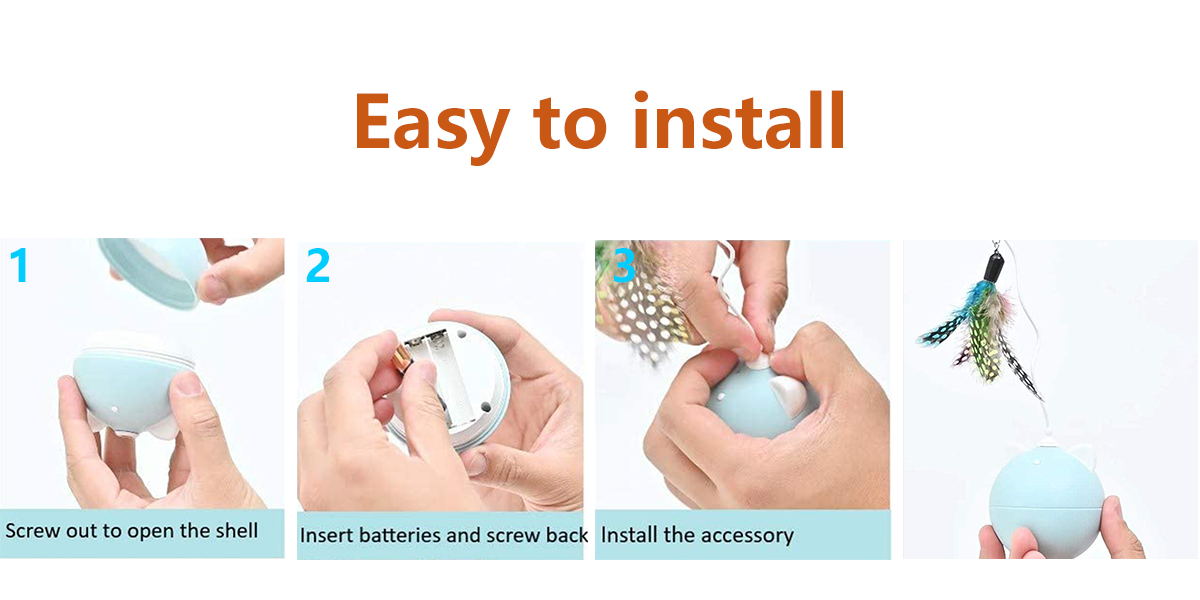 Easy to install

1

Screw out to open the shell

2

Insert batteries and screw back

3

Install the accessory